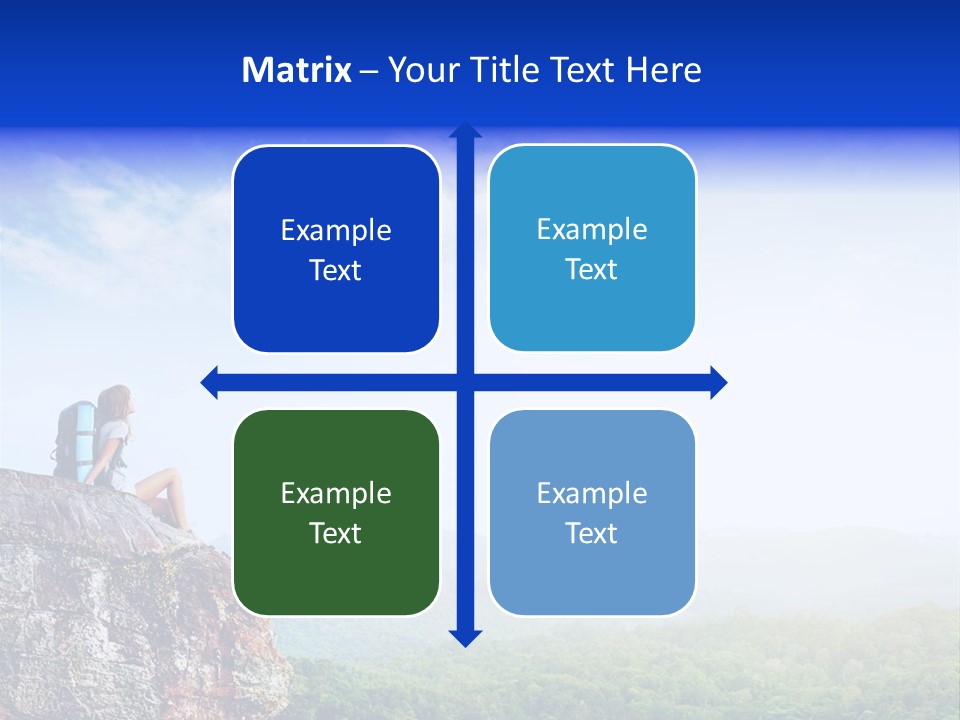 Matrix – Your Title Text Here

Example Text

Example Text

Example Text

Example Text